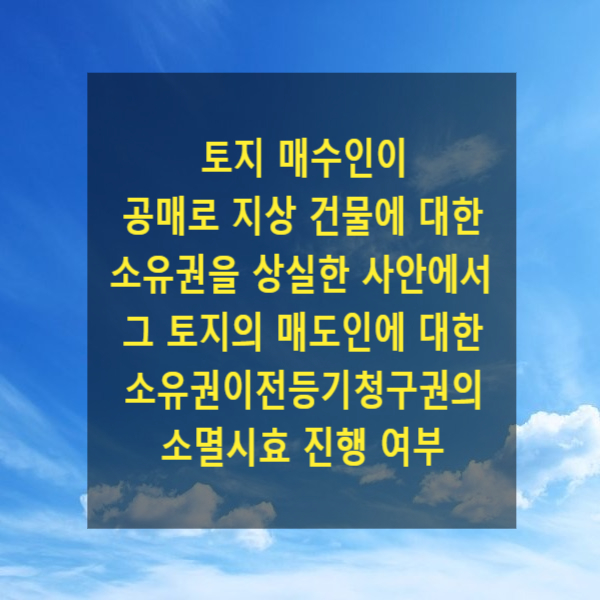 토지 매수인이 공매로 지상 건물에 대한 소유권을 상실한 사안에서 그 토지의 매도인에 대한 소유권이전등기청구권의 소멸시효 진행 여부